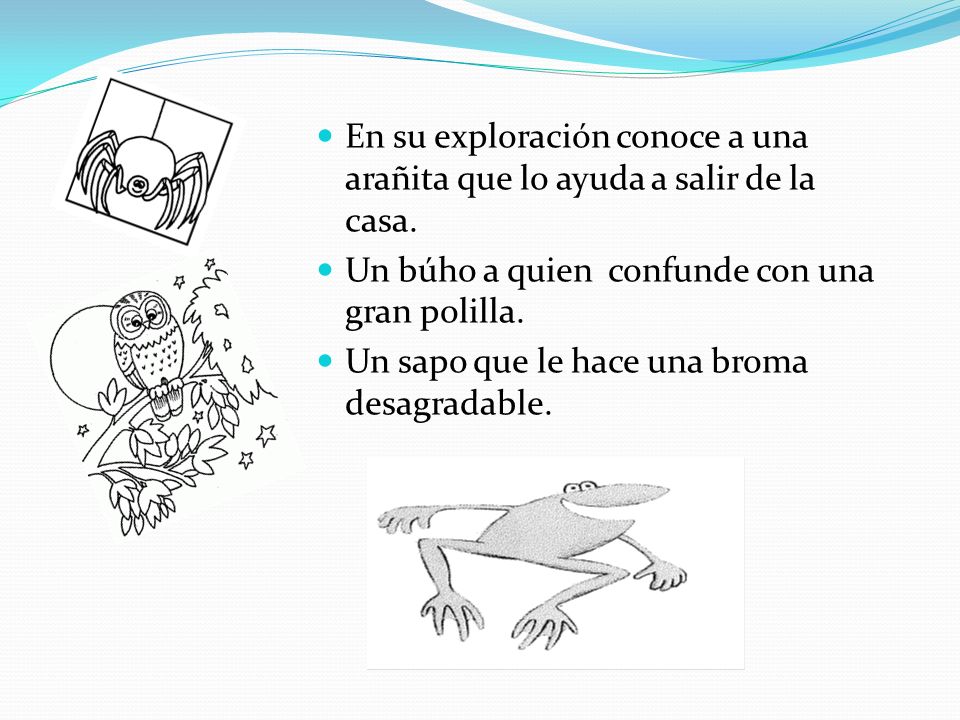 - En su exploración conoce a una arañita que lo ayuda a salir de la casa.
- Un búho a quien confunde con una gran polilla.
- Un sapo que le hace una broma desagradable.